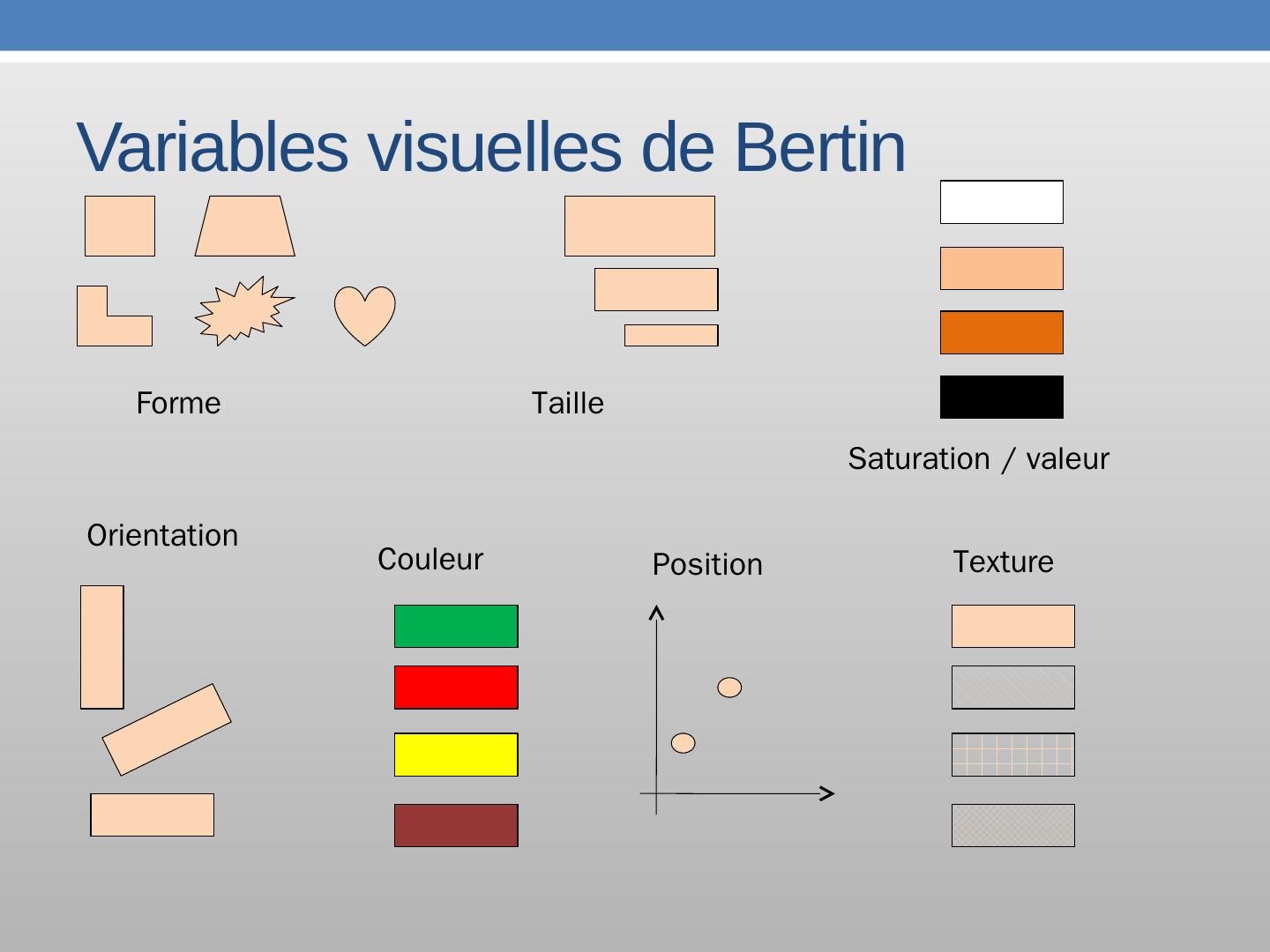 Variables visuelles de Bertin

Forme

Taille

Saturation / valeur

Orientation

Couleur

Position

Texture